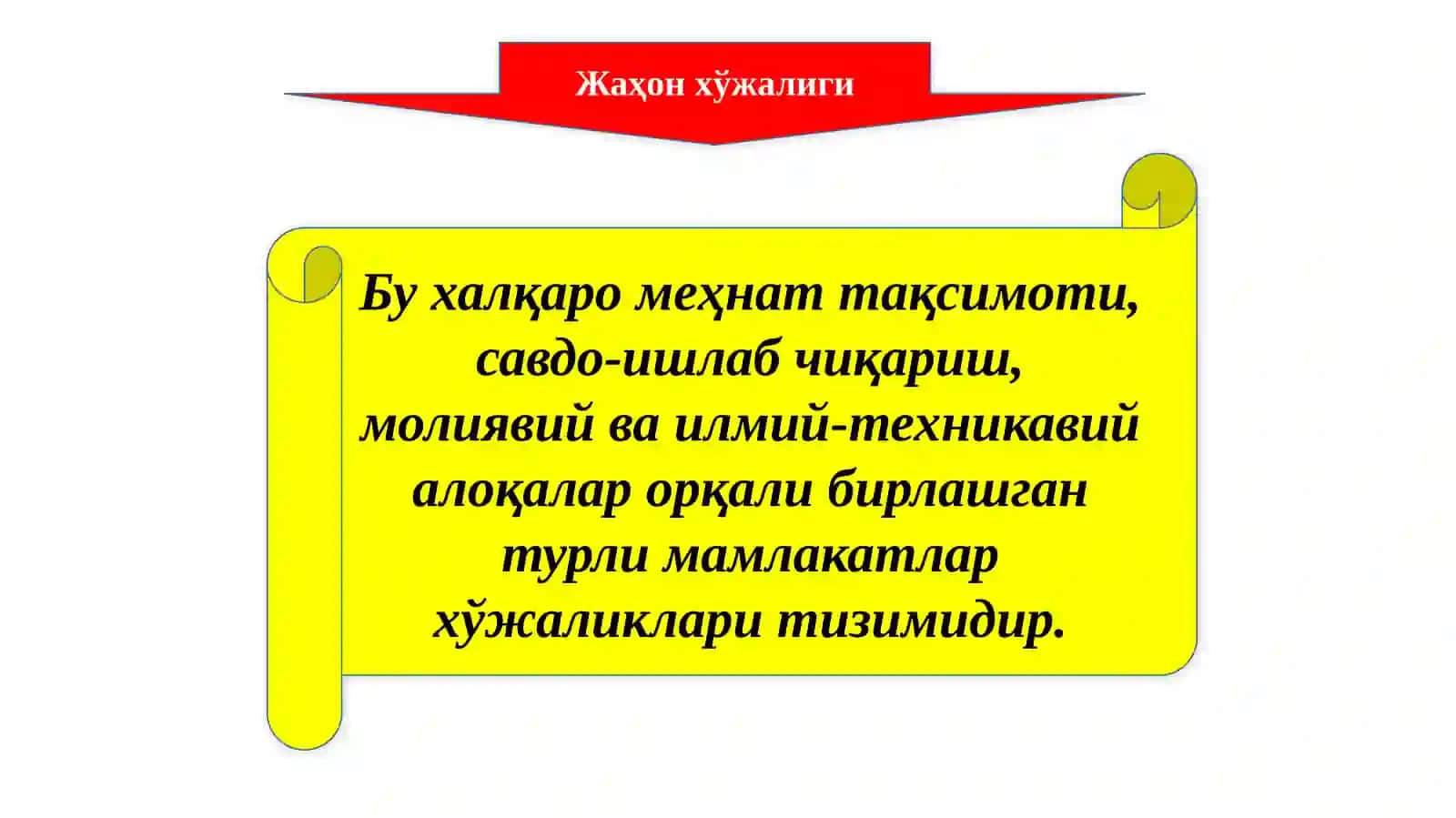 Жаҳон хўжалиги

Бу халқаро меҳнат тақсимоти, савдо-ишлаб чиқариш, молиявий ва илмий-техникавий алоқалар орқали бирлашган турли мамлакатлар хўжаликлари тизимидир.